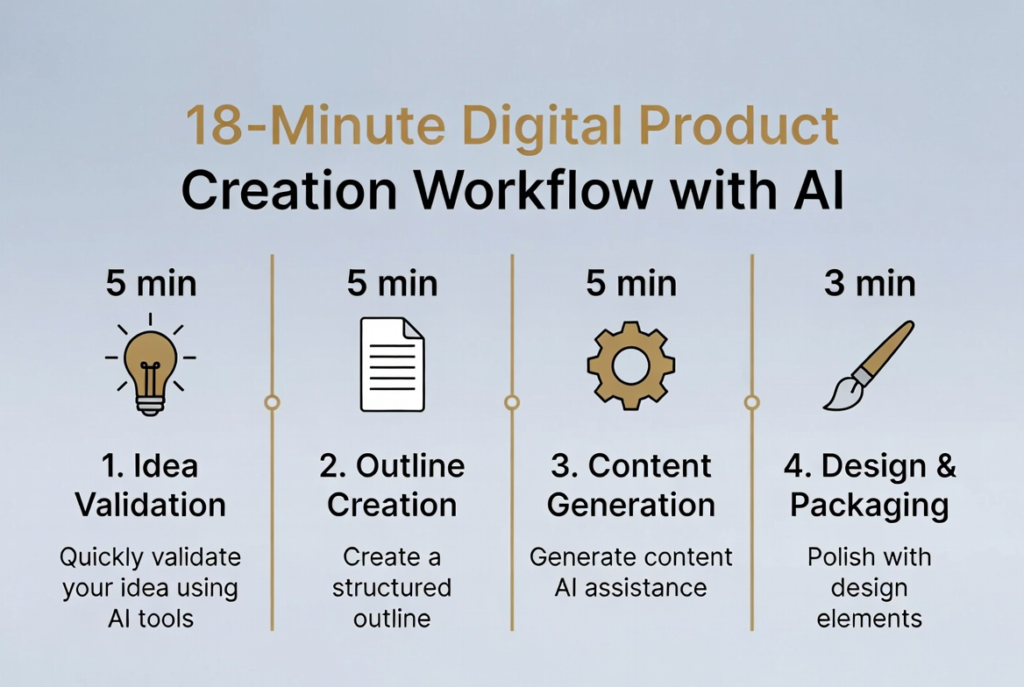 18-Minute Digital Product Creation Workflow with AI

5 min

1. Idea Validation

Quickly validate your idea using AI tools

5 min

2. Outline Creation

Create a structured outline

5 min

3. Content Generation

Generate content AI assistance

3 min

4. Design & Packaging

Polish with design elements